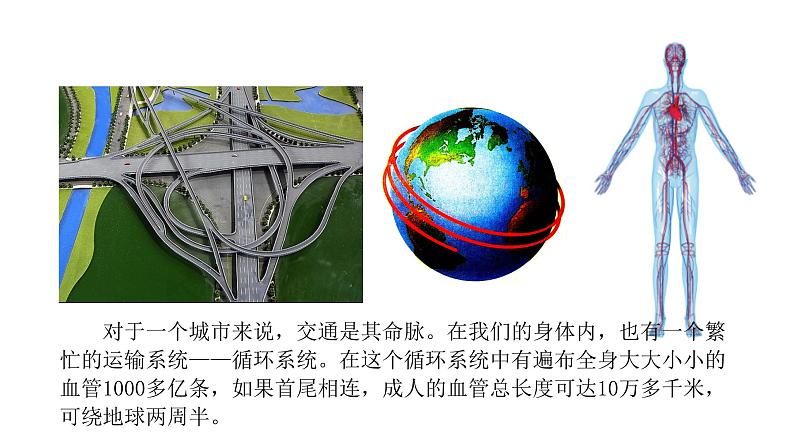 对于一个城市来说，交通是其命脉。在我们的身体内，也有一个繁忙的运输系统——循环系统。在这个循环系统中有遍布全身大大小小的血管1000多亿条，如果首尾相连，成人的血管总长度可达10万多千米，可绕地球两周半。